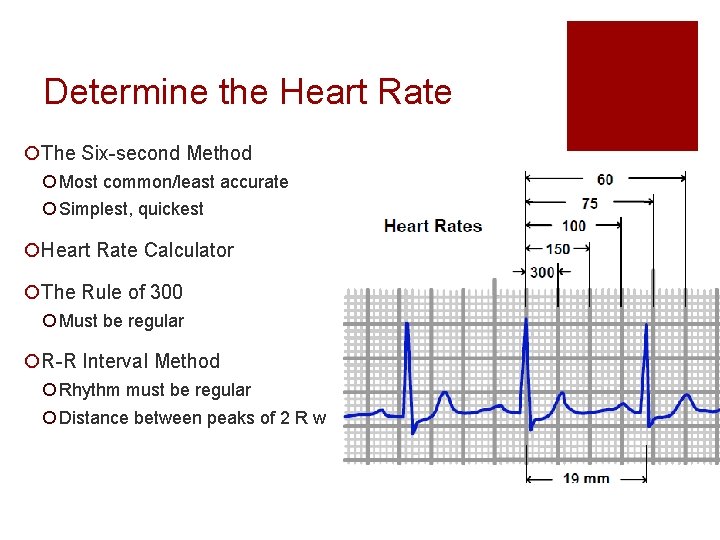 Determine the Heart Rate

The Six-second Method

Most common/least accurate

Simplest, quickest

Heart Rate Calculator

The Rule of 300

Must be regular

R-R Interval Method

Rhythm must be regular

Distance between peaks of 2 R w

Heart Rates

60

75

100

150

300

19 mm